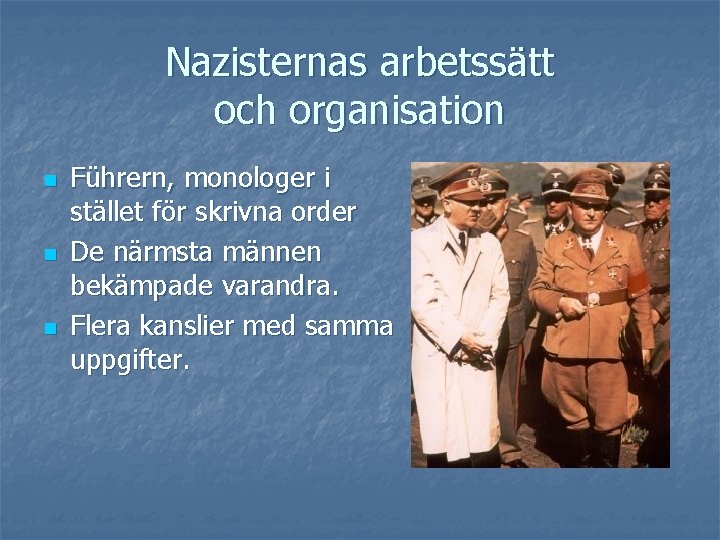 Nazisternas arbetssätt och organisation

- Führern, monologer i stället för skrivna order
- De närmsta männen bekämpade varandra.
- Flera kanslier med samma uppgifter.